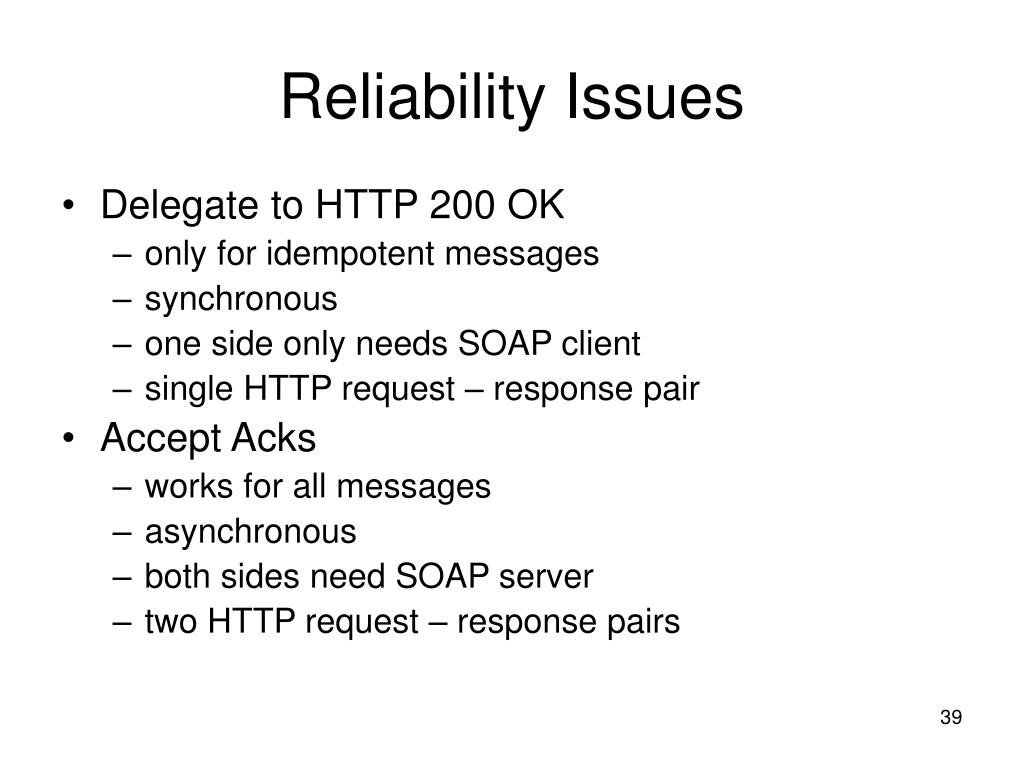 Reliability Issues

• Delegate to HTTP 200 OK
– only for idempotent messages
– synchronous
– one side only needs SOAP client
– single HTTP request – response pair
• Accept Acks
– works for all messages
– asynchronous
– both sides need SOAP server
– two HTTP request – response pairs

39